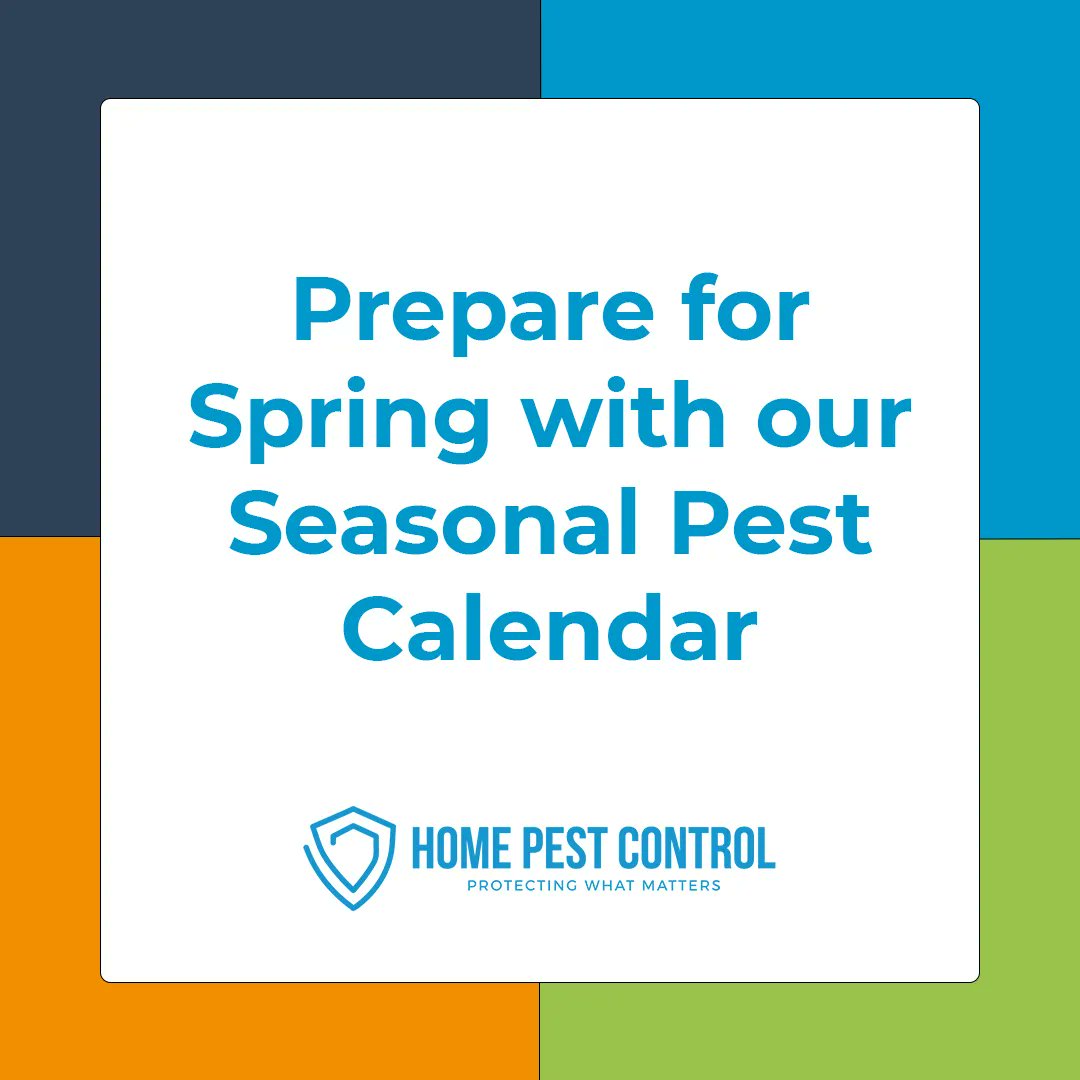 Prepare for Spring with our Seasonal Pest Calendar

HOME PEST CONTROL
PROTECTING WHAT MATTERS